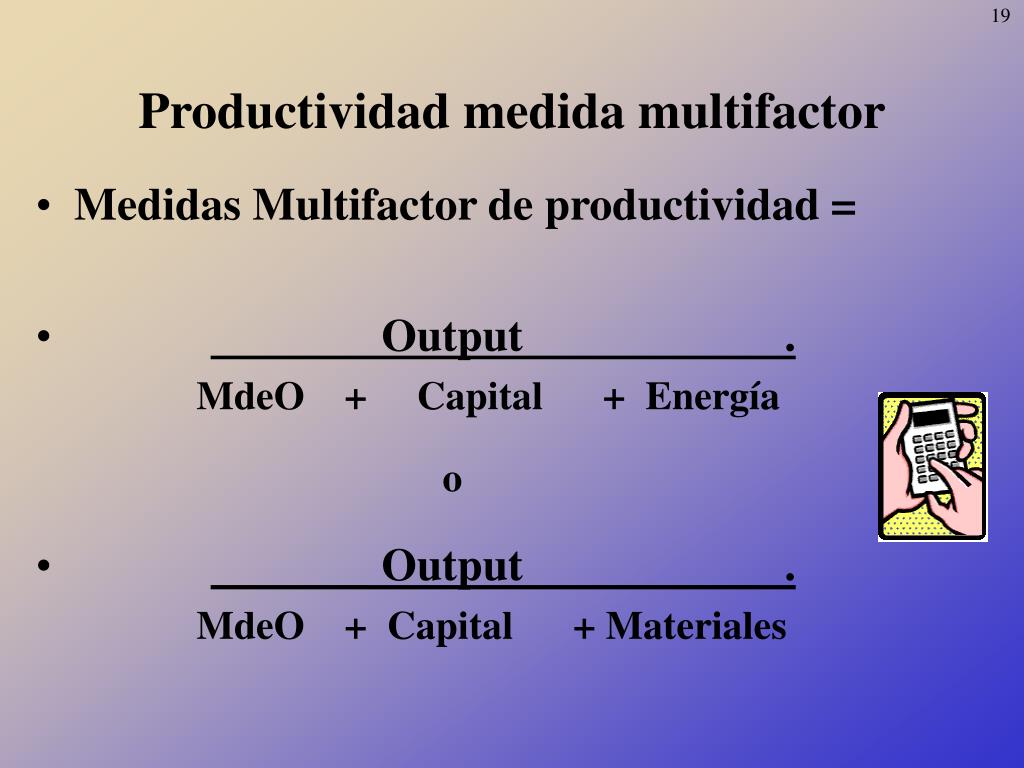 19

Productividad medida multifactor

• Medidas Multifactor de productividad =

• ________Output____________.
MdeO + Capital + Energía

o

• ________Output____________.
MdeO + Capital + Materiales